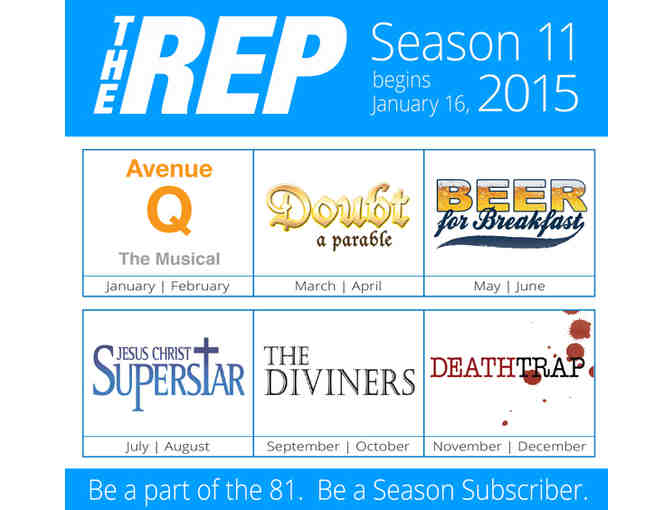 THE REP Season 11 begins January 16, 2015

| Avenue Q The Musical | Doubt a parable | BEER for Breakfast |
|---|---|---|
| January \| February | March \| April | May \| June |

| JESUS CHRIST SUPERSTAR | THE DIVINERS | DEATHTRAP |
|---|---|---|
| July \| August | September \| October | November \| December |

Be a part of the 81. Be a Season Subscriber.